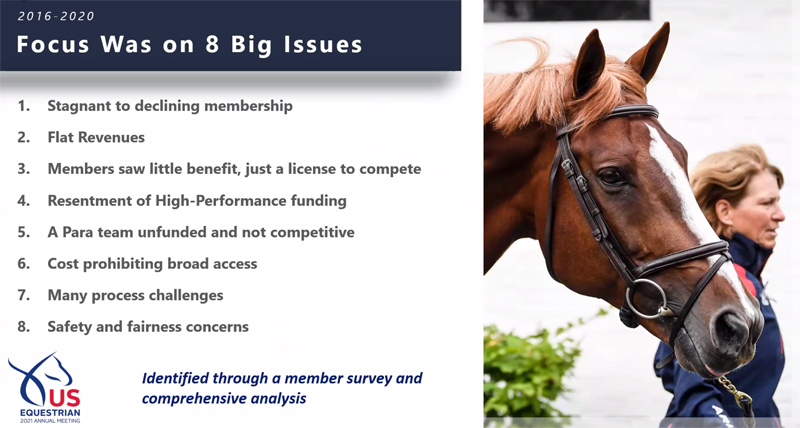 2016-2020

Focus Was on 8 Big Issues

1. Stagnant to declining membership
2. Flat Revenues
3. Members saw little benefit, just a license to compete
4. Resentment of High-Performance funding
5. A Para team unfunded and not competitive
6. Cost prohibiting broad access
7. Many process challenges
8. Safety and fairness concerns

US EQUESTRIAN 2021 ANNUAL MEETING

Identified through a member survey and comprehensive analysis